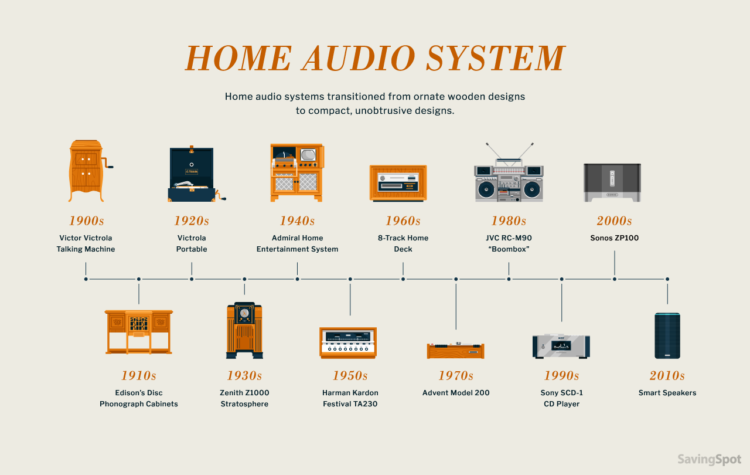 HOME AUDIO SYSTEM

Home audio systems transitioned from ornate wooden designs to compact, unobtrusive designs.

1900s
Victor Victrola Talking Machine

1920s
Victrola Portable

1940s
Admiral Home Entertainment System

1960s
8-Track Home Deck

1980s
JVC RC-M90 "Boombox"

2000s
Sonos ZP100

1910s
Edison's Disc Phonograph Cabinets

1930s
Zenith Z1000 Stratosphere

1950s
Harman Kardon Festival TA230

1970s
Advent Model 200

1990s
Sony SCD-1 CD Player

2010s
Smart Speakers

SavingSpot